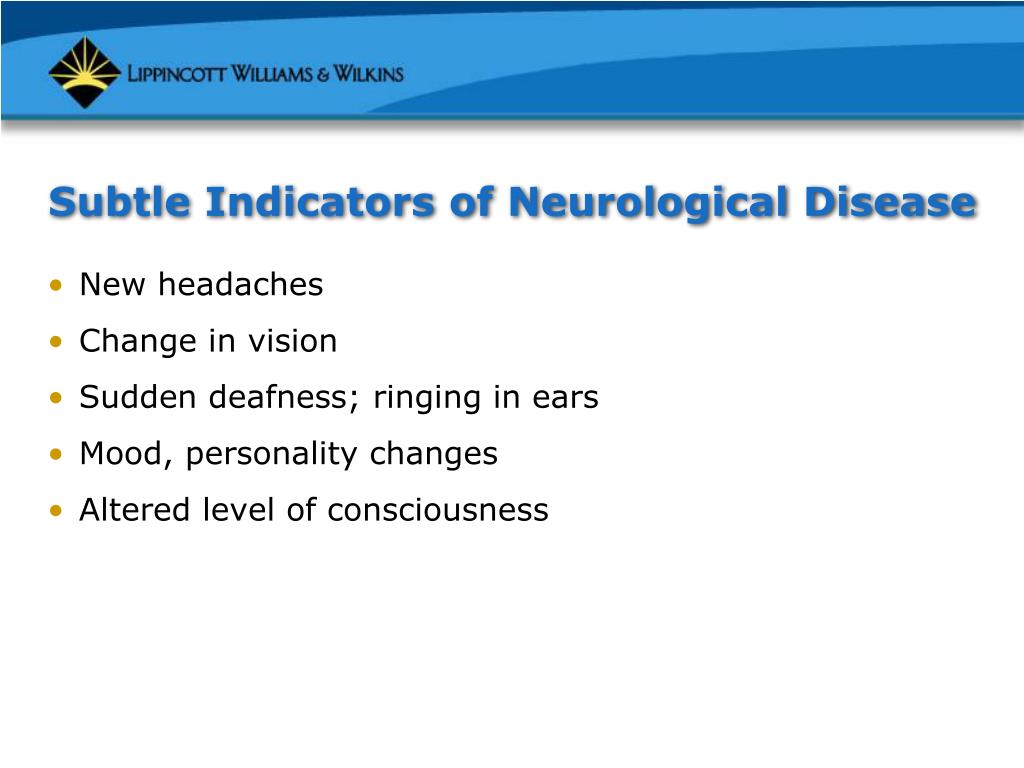 LIPPINCOTT WILLIAMS & WILKINS

Subtle Indicators of Neurological Disease

• New headaches
• Change in vision
• Sudden deafness; ringing in ears
• Mood, personality changes
• Altered level of consciousness